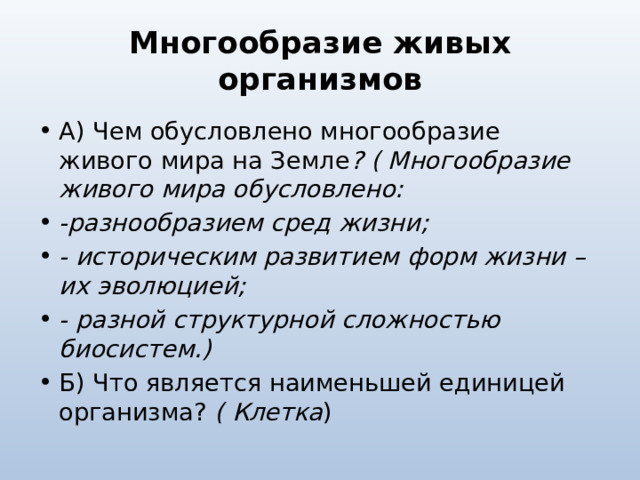 Многообразие живых организмов

• А) Чем обусловлено многообразие живого мира на Земле? ( Многообразие живого мира обусловлено:
• -разнообразием сред жизни;
• - историческим развитием форм жизни – их эволюцией;
• - разной структурной сложностью биосистем.)
• Б) Что является наименьшей единицей организма? ( Клетка)